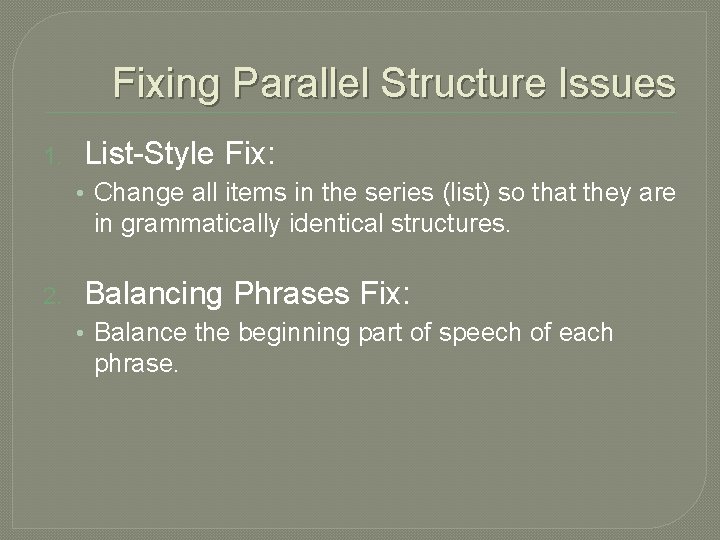 Fixing Parallel Structure Issues

1. List-Style Fix:

• Change all items in the series (list) so that they are in grammatically identical structures.

2. Balancing Phrases Fix:

• Balance the beginning part of speech of each phrase.